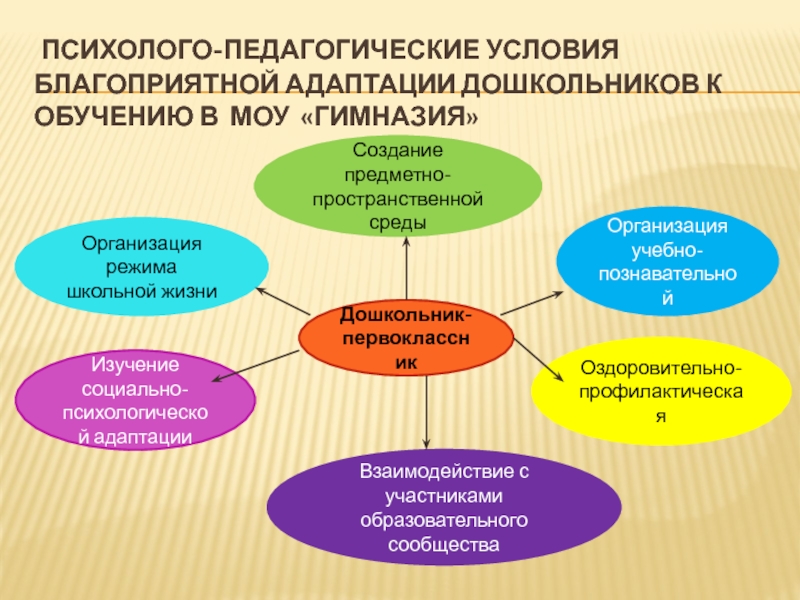 ПСИХОЛОГО-ПЕДАГОГИЧЕСКИЕ УСЛОВИЯ БЛАГОПРИЯТНОЙ АДАПТАЦИИ ДОШКОЛЬНИКОВ К ОБУЧЕНИЮ В МОУ «ГИМНАЗИЯ»

Создание предметно-пространственной среды

Организация режима школьной жизни

Организация учебно-познавательной

Дошкольник-первоклассник

Изучение социально-психологической адаптации

Оздоровительно-профилактическая

Взаимодействие с участниками образовательного сообщества